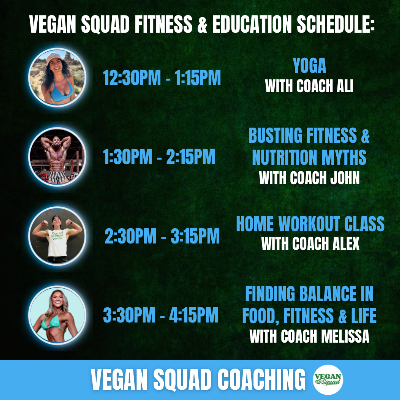 VEGAN SQUAD FITNESS & EDUCATION SCHEDULE:

12:30PM - 1:15PM

YOGA
WITH COACH ALI

1:30PM - 2:15PM

BUSTING FITNESS & NUTRITION MYTHS
WITH COACH JOHN

2:30PM - 3:15PM

HOME WORKOUT CLASS
WITH COACH ALEX

3:30PM - 4:15PM

FINDING BALANCE IN FOOD, FITNESS & LIFE
WITH COACH MELISSA

VEGAN SQUAD COACHING

VEGAN Squad